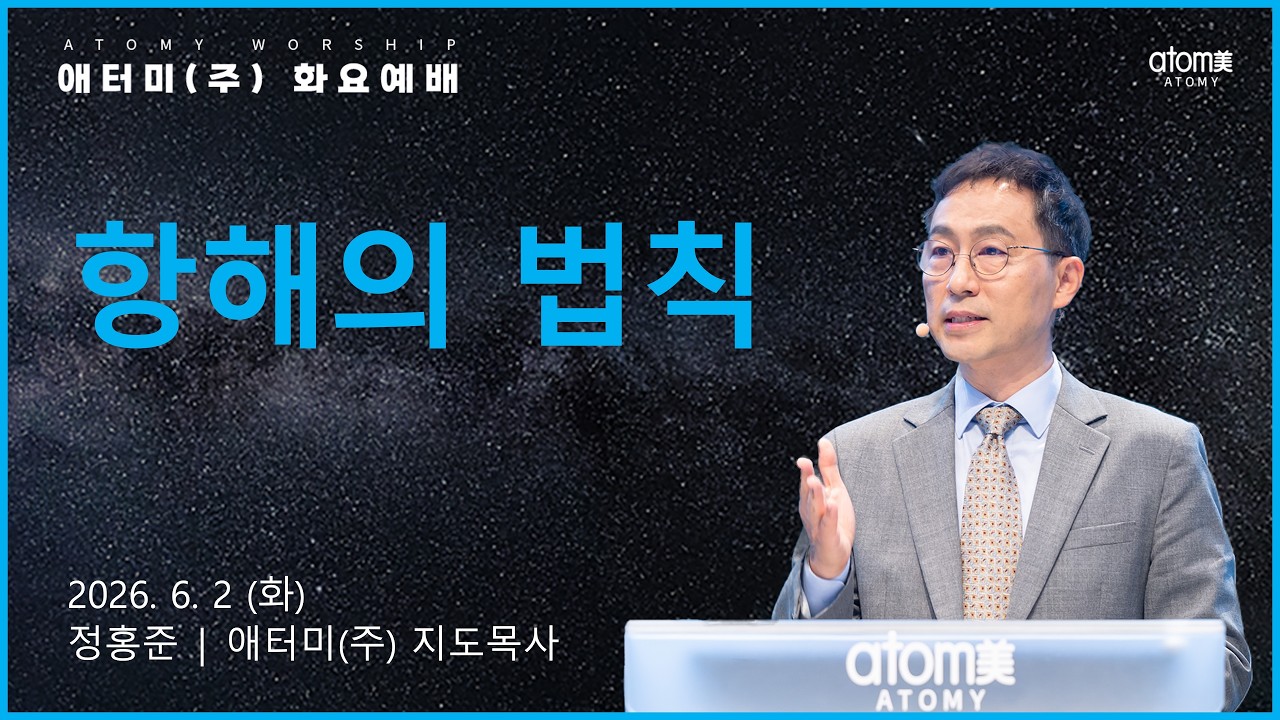 ATOMY WORSHIP
애터미(주) 화요예배

atom美
ATOMY

항해의 법칙

2026. 6. 2 (화)
정홍준 | 애터미(주) 지도목사

atom美
ATOMY